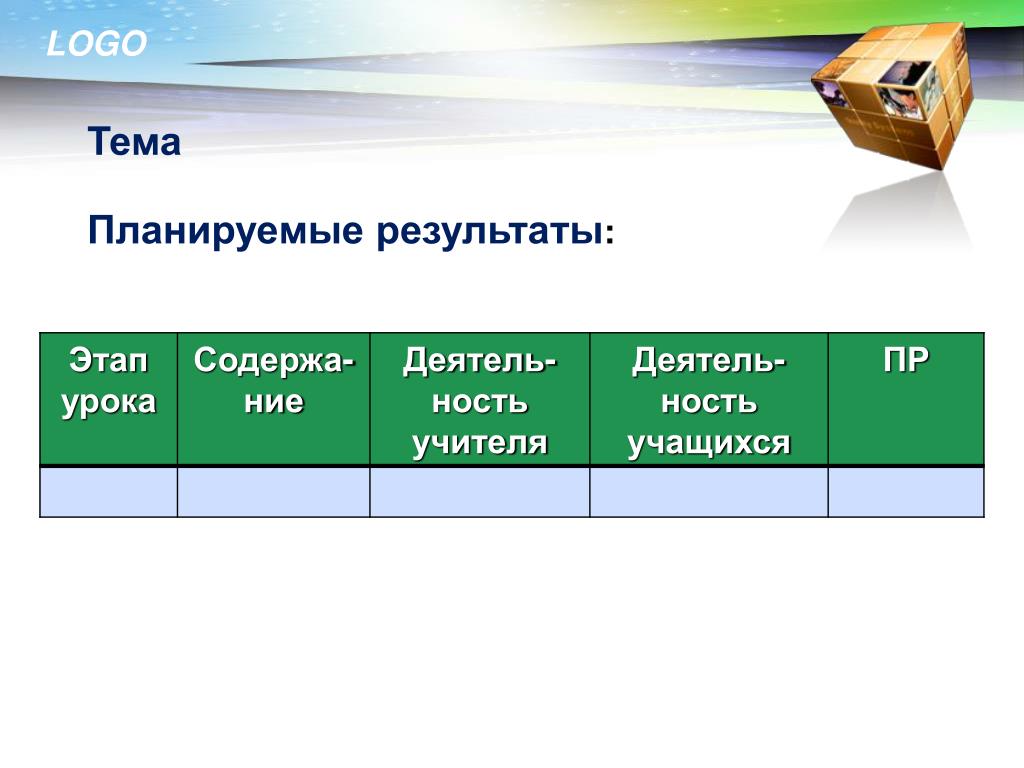 LOGO

Тема

Планируемые результаты:

| Этап урока | Содержание | Деятельность учителя | Деятельность учащихся | ПР |
|---|---|---|---|---|
| | | | | |